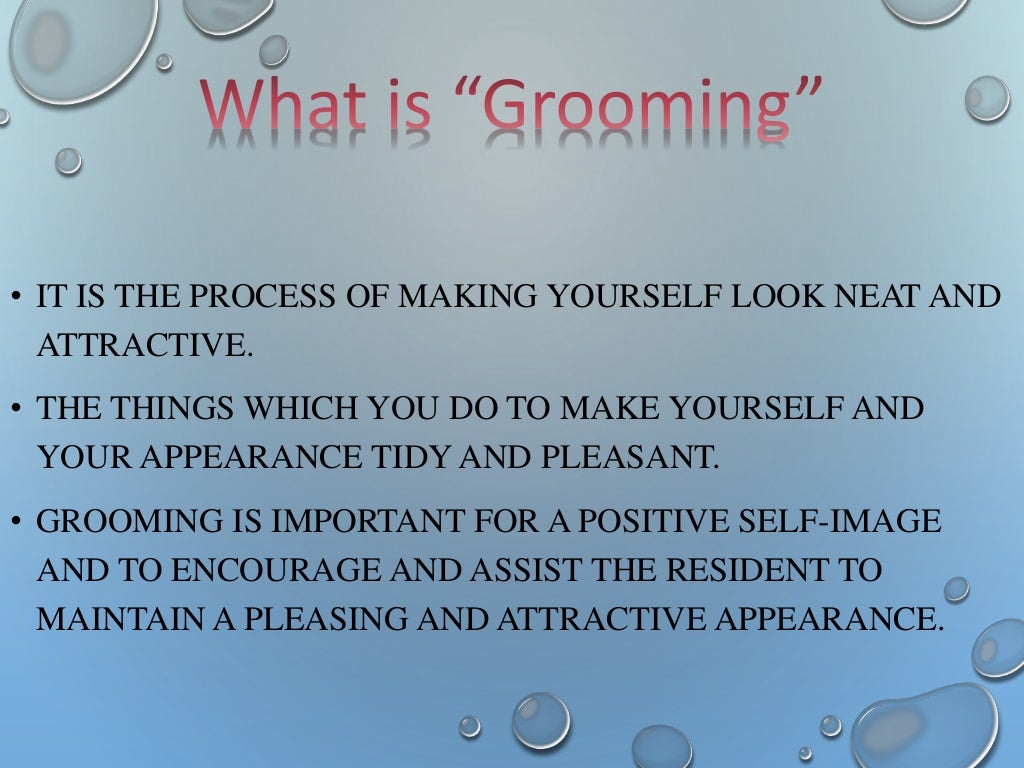 What is “Grooming”

• IT IS THE PROCESS OF MAKING YOURSELF LOOK NEAT AND ATTRACTIVE.

• THE THINGS WHICH YOU DO TO MAKE YOURSELF AND YOUR APPEARANCE TIDY AND PLEASANT.

• GROOMING IS IMPORTANT FOR A POSITIVE SELF-IMAGE AND TO ENCOURAGE AND ASSIST THE RESIDENT TO MAINTAIN A PLEASING AND ATTRACTIVE APPEARANCE.